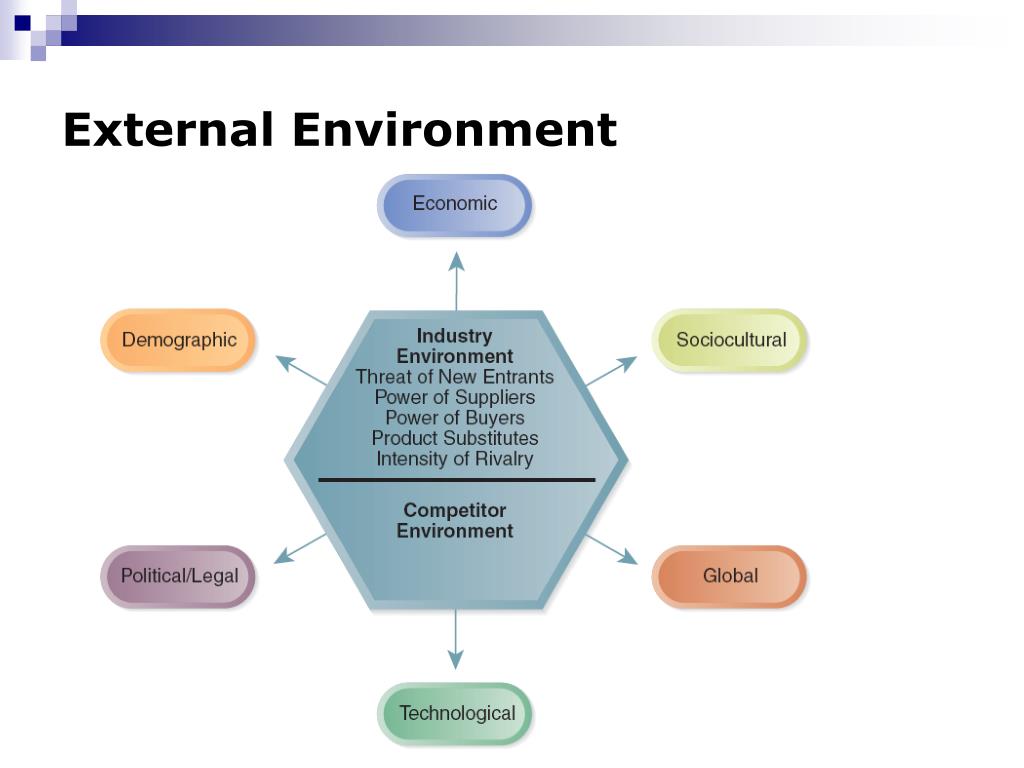 External Environment

Economic

Demographic

Sociocultural

Industry Environment
Threat of New Entrants
Power of Suppliers
Power of Buyers
Product Substitutes
Intensity of Rivalry

Competitor Environment

Political/Legal

Global

Technological